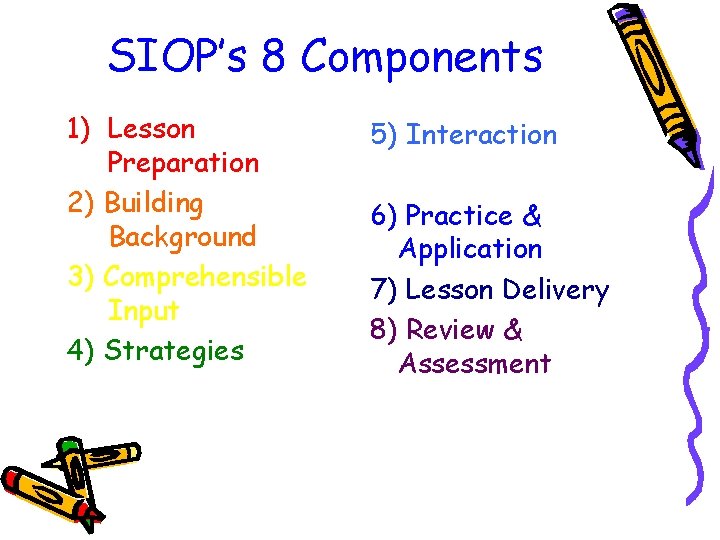 SIOP's 8 Components

1) Lesson Preparation

2) Building Background

3) Comprehensible Input

4) Strategies

5) Interaction

6) Practice & Application

7) Lesson Delivery

8) Review & Assessment